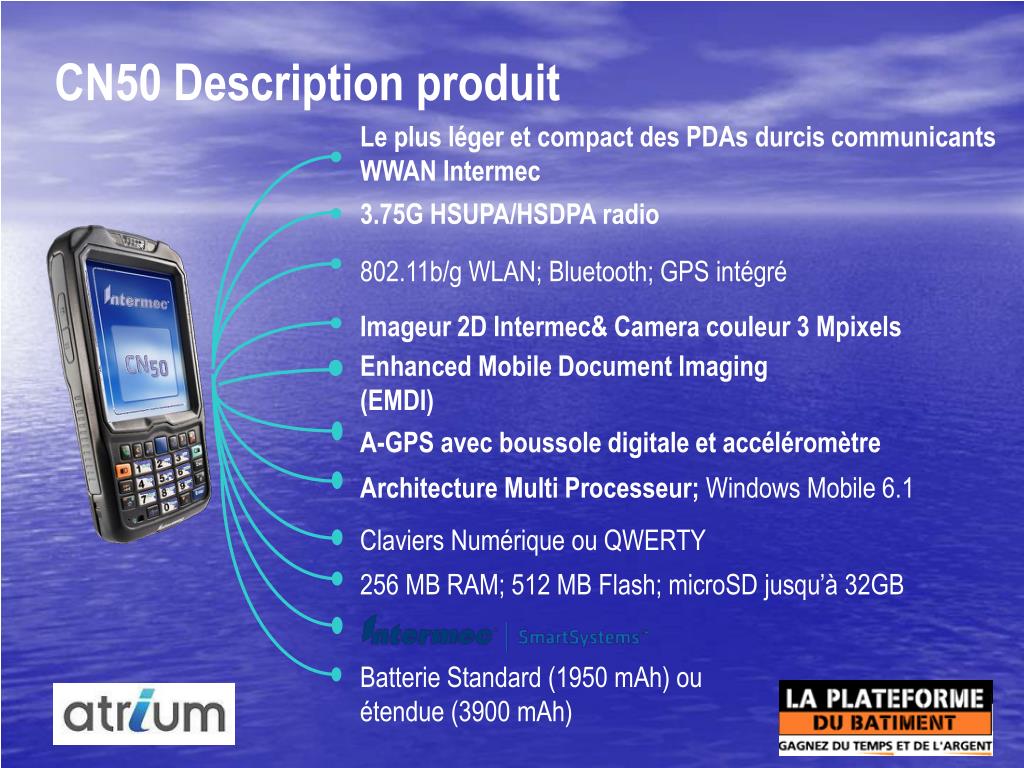 CN50 Description produit

Le plus léger et compact des PDAs durcis communicants WWAN Intermec

3.75G HSUPA/HSDPA radio

802.11b/g WLAN; Bluetooth; GPS intégré

Imageur 2D Intermec& Camera couleur 3 Mpixels

Enhanced Mobile Document Imaging (EMDI)

A-GPS avec boussole digitale et accéléromètre

Architecture Multi Processeur; Windows Mobile 6.1

Claviers Numérique ou QWERTY

256 MB RAM; 512 MB Flash; microSD jusqu'à 32GB

Intermec | SmartSystems™

Batterie Standard (1950 mAh) ou étendue (3900 mAh)

Intermec
CN50

atrium

LA PLATEFORME
DU BATIMENT
GAGNEZ DU TEMPS ET DE L'ARGENT